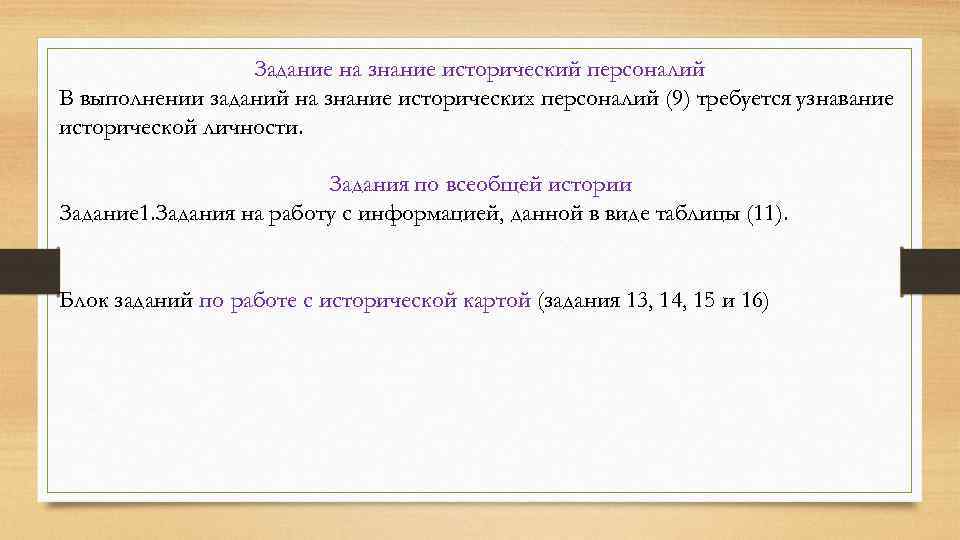 Задание на знание исторический персоналий
В выполнении заданий на знание исторических персоналий (9) требуется узнавание исторической личности.

Задания по всеобщей истории
Задание1.Задания на работу с информацией, данной в виде таблицы (11).

Блок заданий по работе с исторической картой (задания 13, 14, 15 и 16)